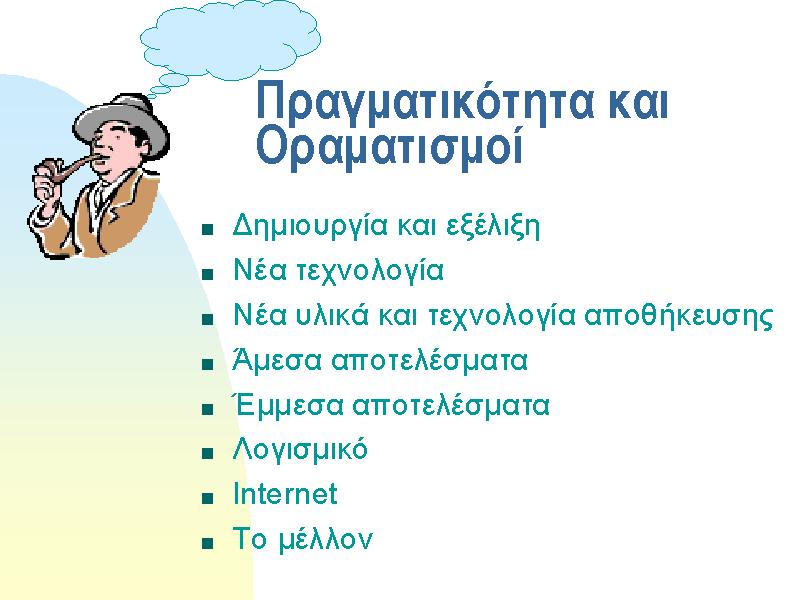 Πραγματικότητα και Οραματισμοί

- Δημιουργία και εξέλιξη
- Νέα τεχνολογία
- Νέα υλικά και τεχνολογία αποθήκευσης
- Άμεσα αποτελέσματα
- Έμμεσα αποτελέσματα
- Λογισμικό
- Internet
- Το μέλλον